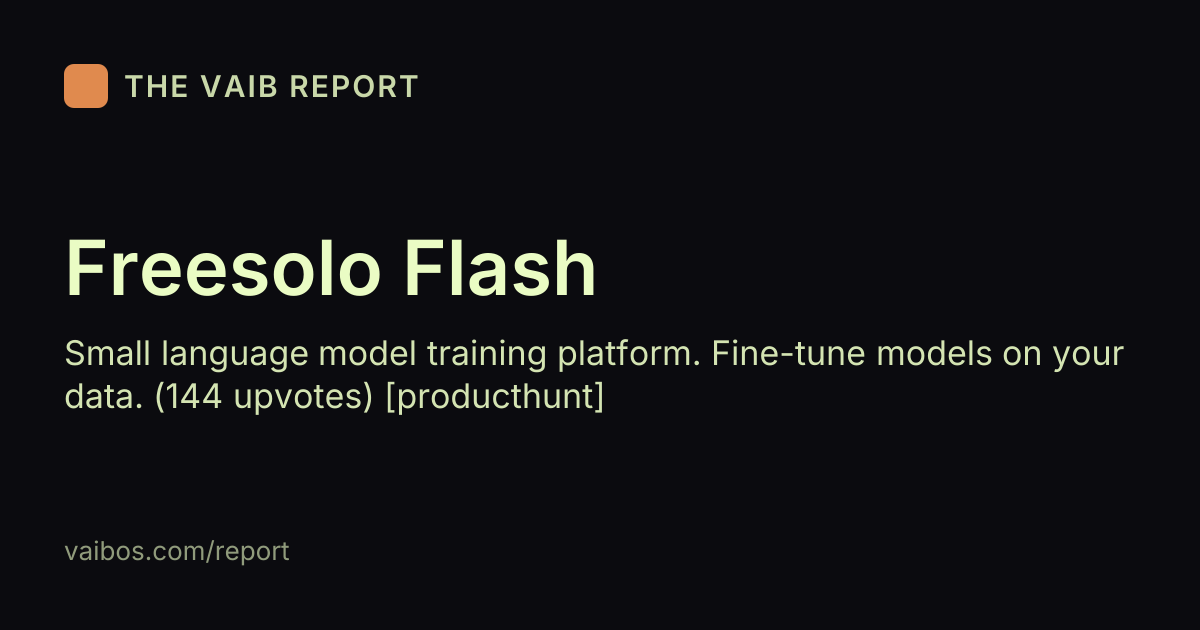 THE VAIB REPORT

Freesolo Flash

Small language model training platform. Fine-tune models on your data. (144 upvotes) [producthunt]

vaibos.com/report